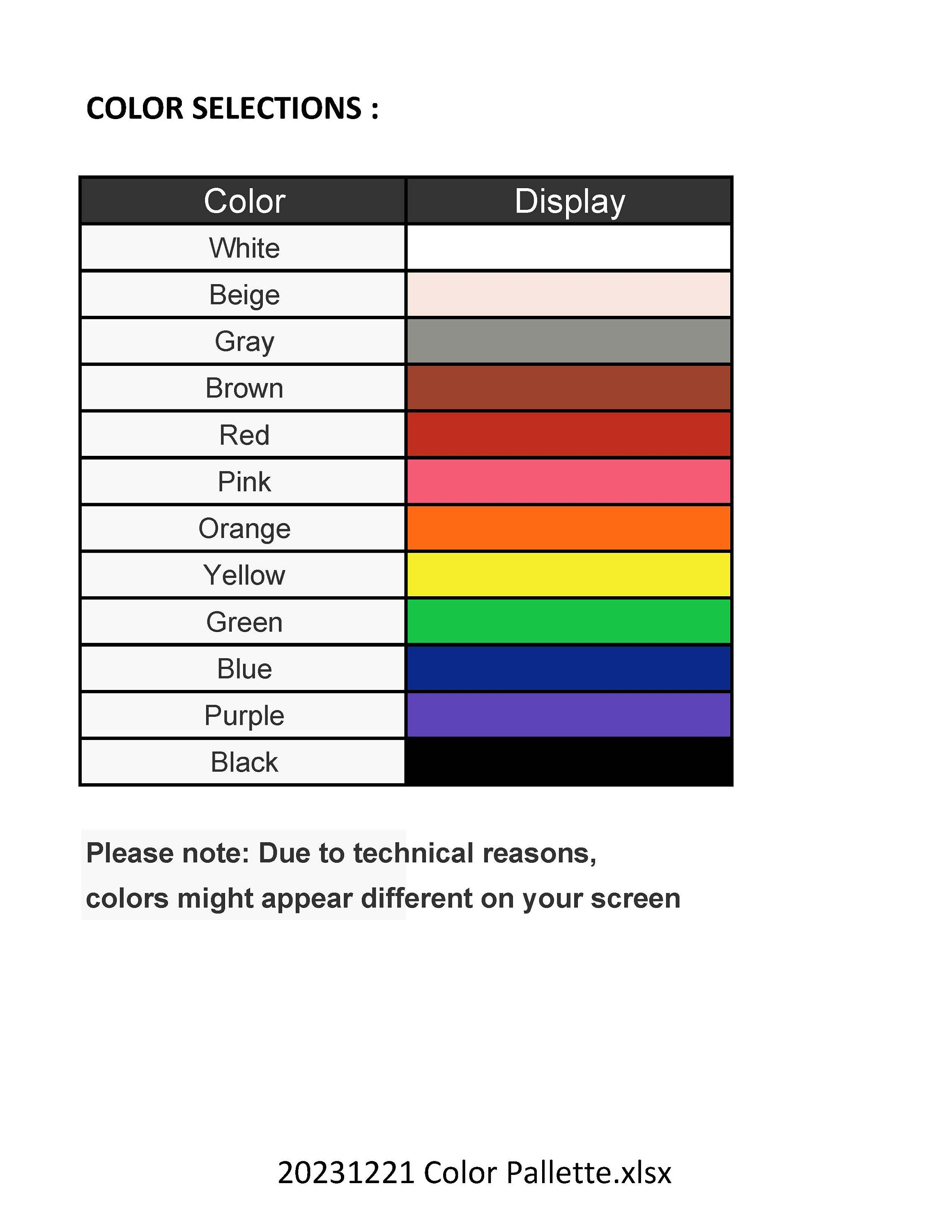 COLOR SELECTIONS :

| Color | Display |
|---|---|
| White | |
| Beige | |
| Gray | |
| Brown | |
| Red | |
| Pink | |
| Orange | |
| Yellow | |
| Green | |
| Blue | |
| Purple | |
| Black | |

Please note: Due to technical reasons, colors might appear different on your screen

20231221 Color Pallette.xlsx